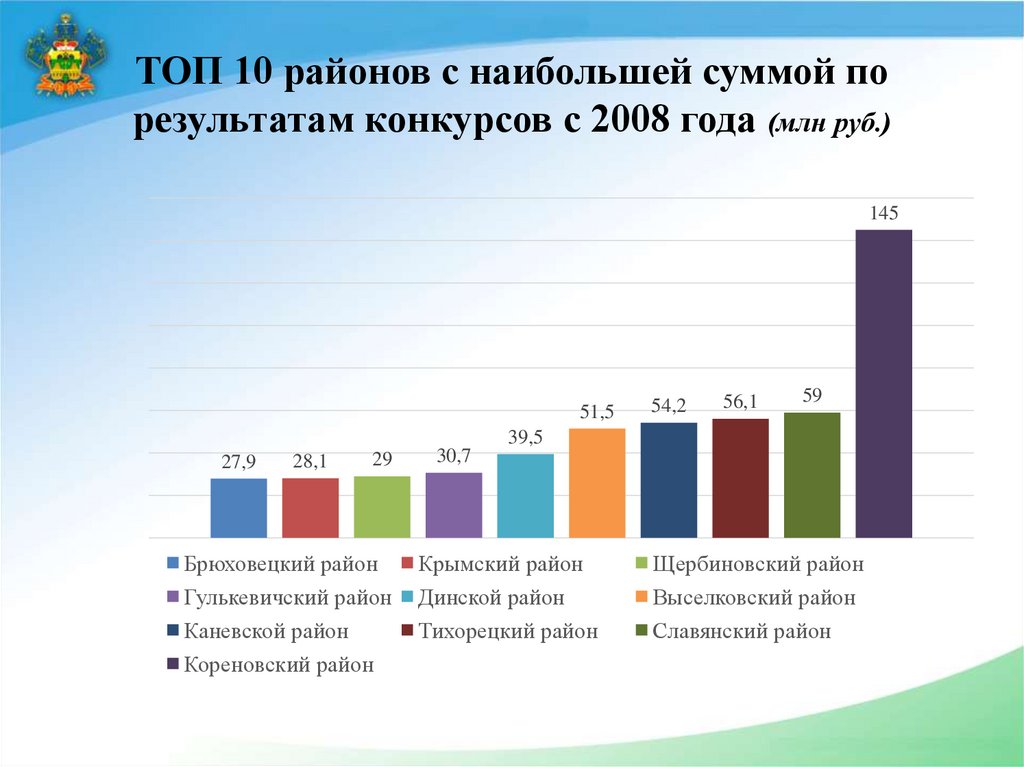 ТОП 10 районов с наибольшей суммой по результатам конкурсов с 2008 года (млн руб.)

27,9
28,1
29
30,7
39,5
51,5
54,2
56,1
59
145

Брюховецкий район
Крымский район
Щербиновский район
Гулькевичский район
Динской район
Выселковский район
Каневской район
Тихорецкий район
Славянский район
Кореновский район